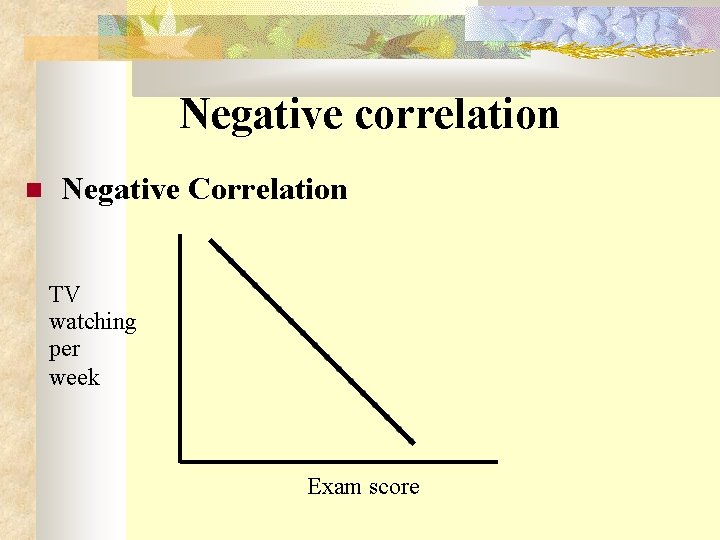 Negative correlation

Negative Correlation

TV watching per week

Exam score